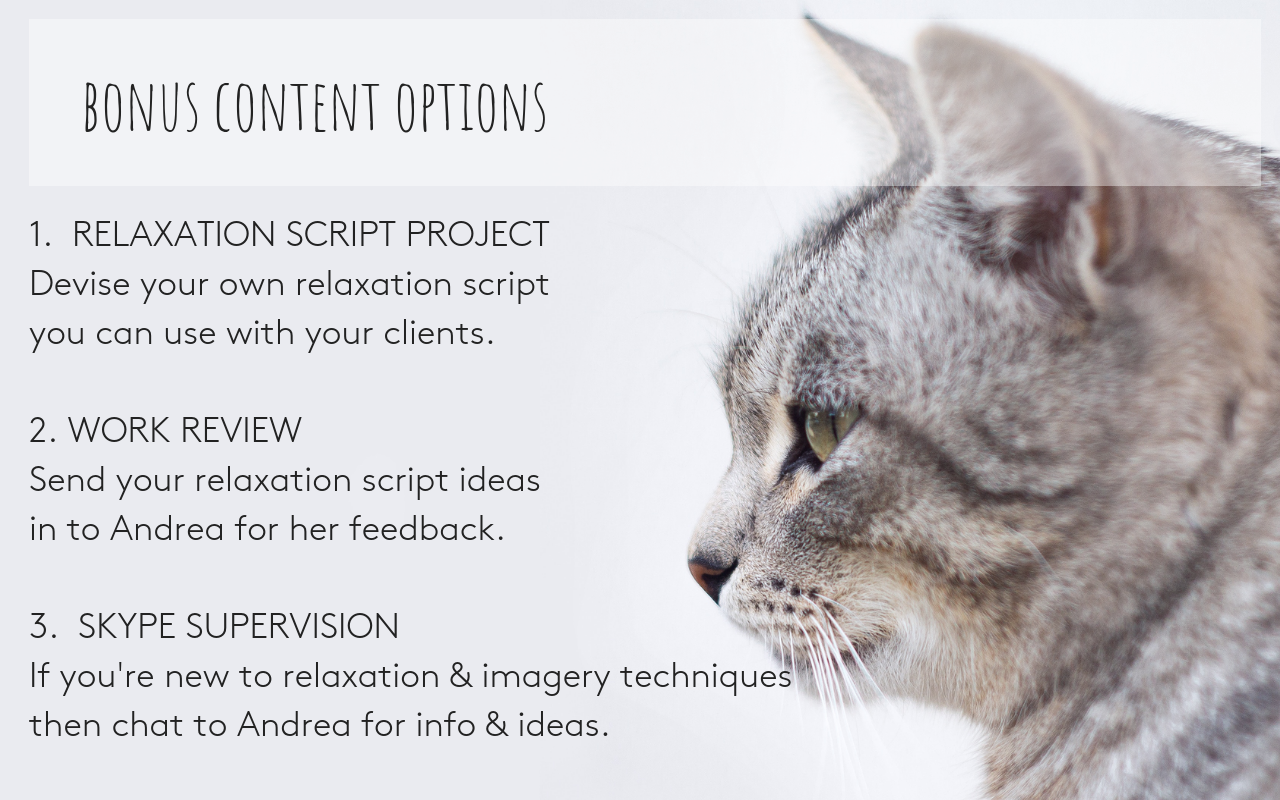 BONUS CONTENT OPTIONS

1. RELAXATION SCRIPT PROJECT
Devise your own relaxation script you can use with your clients.

2. WORK REVIEW
Send your relaxation script ideas in to Andrea for her feedback.

3. SKYPE SUPERVISION
If you're new to relaxation & imagery techniques then chat to Andrea for info & ideas.